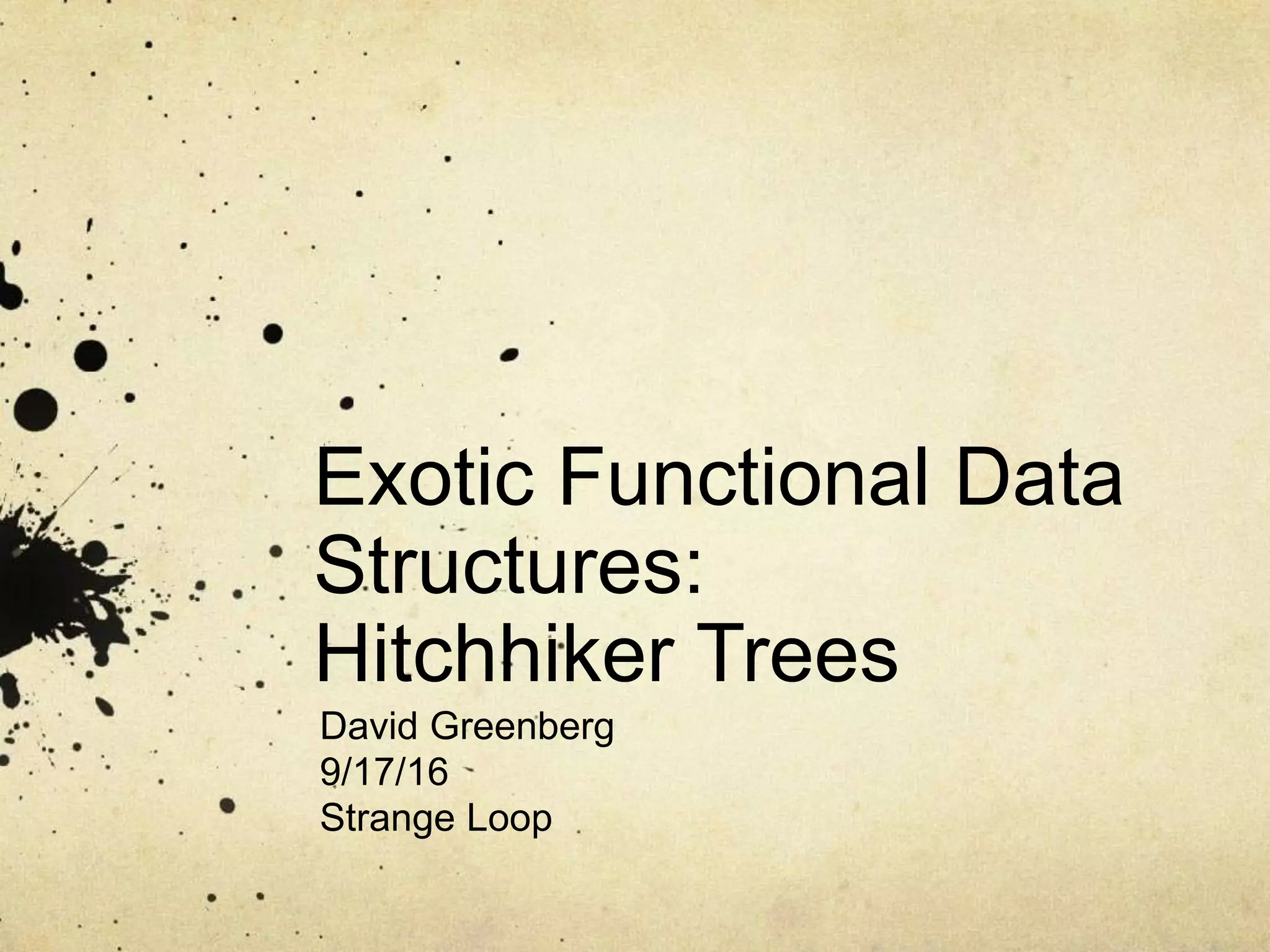 Exotic Functional Data Structures: Hitchhiker Trees

David Greenberg
9/17/16
Strange Loop